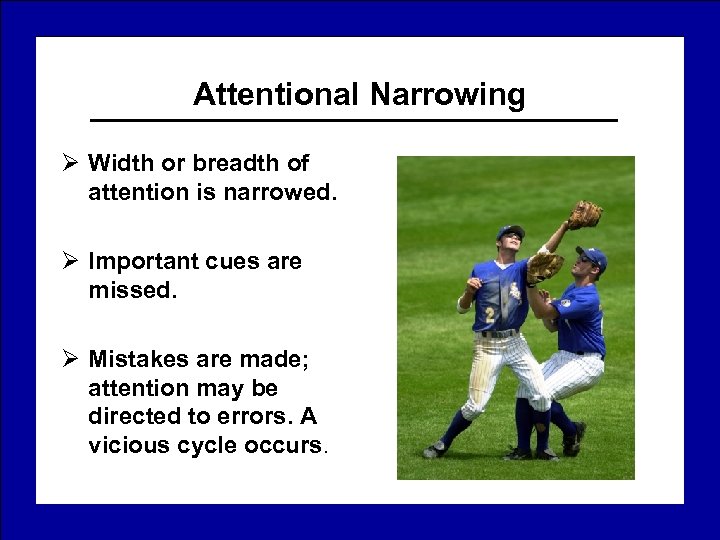 Attentional Narrowing

➢ Width or breadth of attention is narrowed.

➢ Important cues are missed.

➢ Mistakes are made; attention may be directed to errors. A vicious cycle occurs.

2